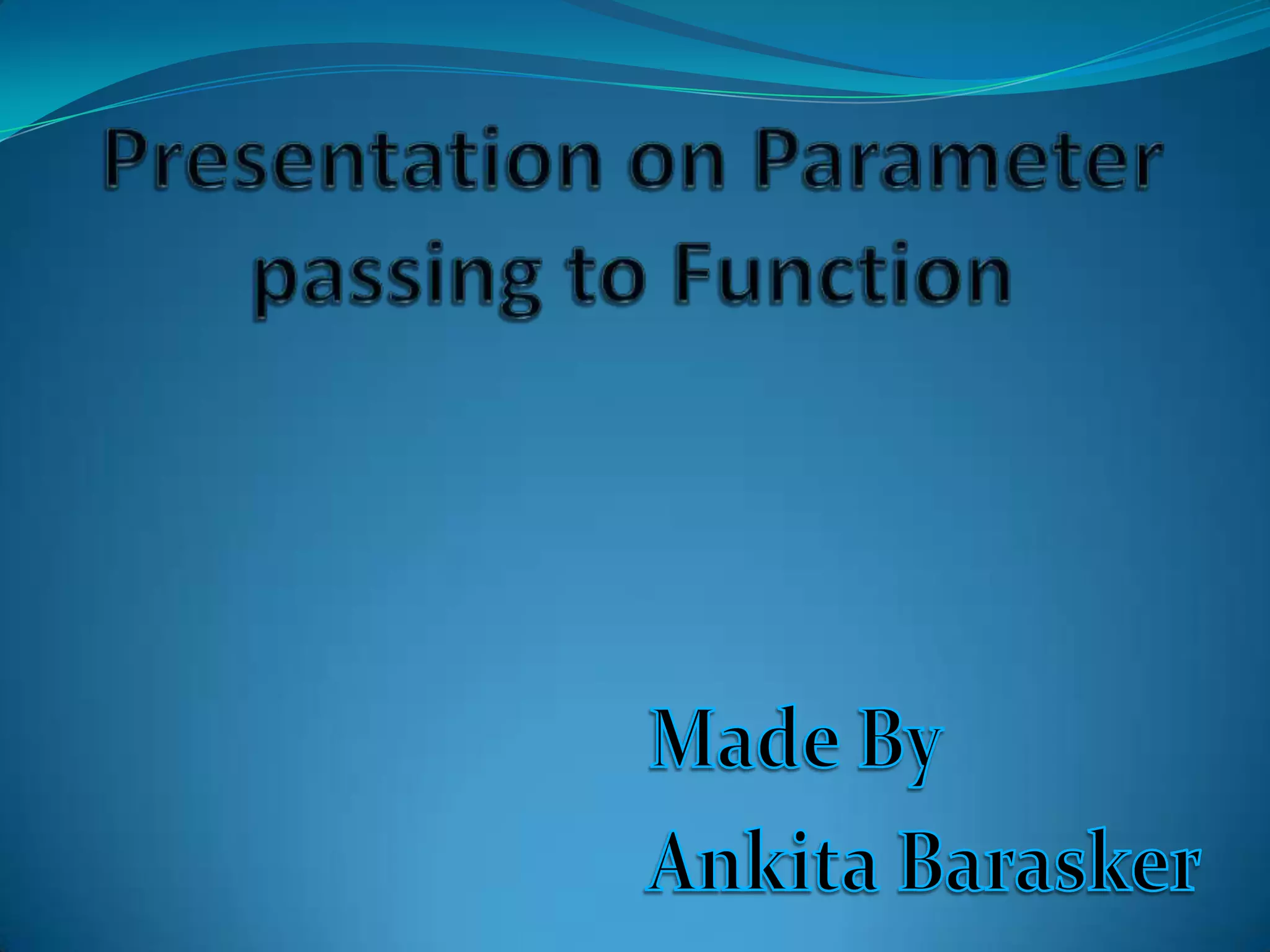 Presentation on Parameter passing to Function

Made By
Ankita Barasker